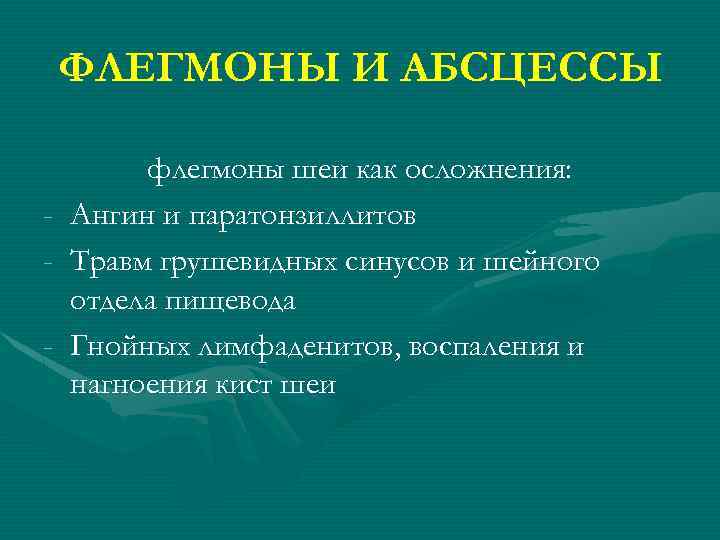 ФЛЕГМОНЫ И АБСЦЕССЫ

флегмоны шеи как осложнения:

- Ангин и паратонзиллитов
- Травм грушевидных синусов и шейного отдела пищевода
- Гнойных лимфаденитов, воспаления и нагноения кист шеи